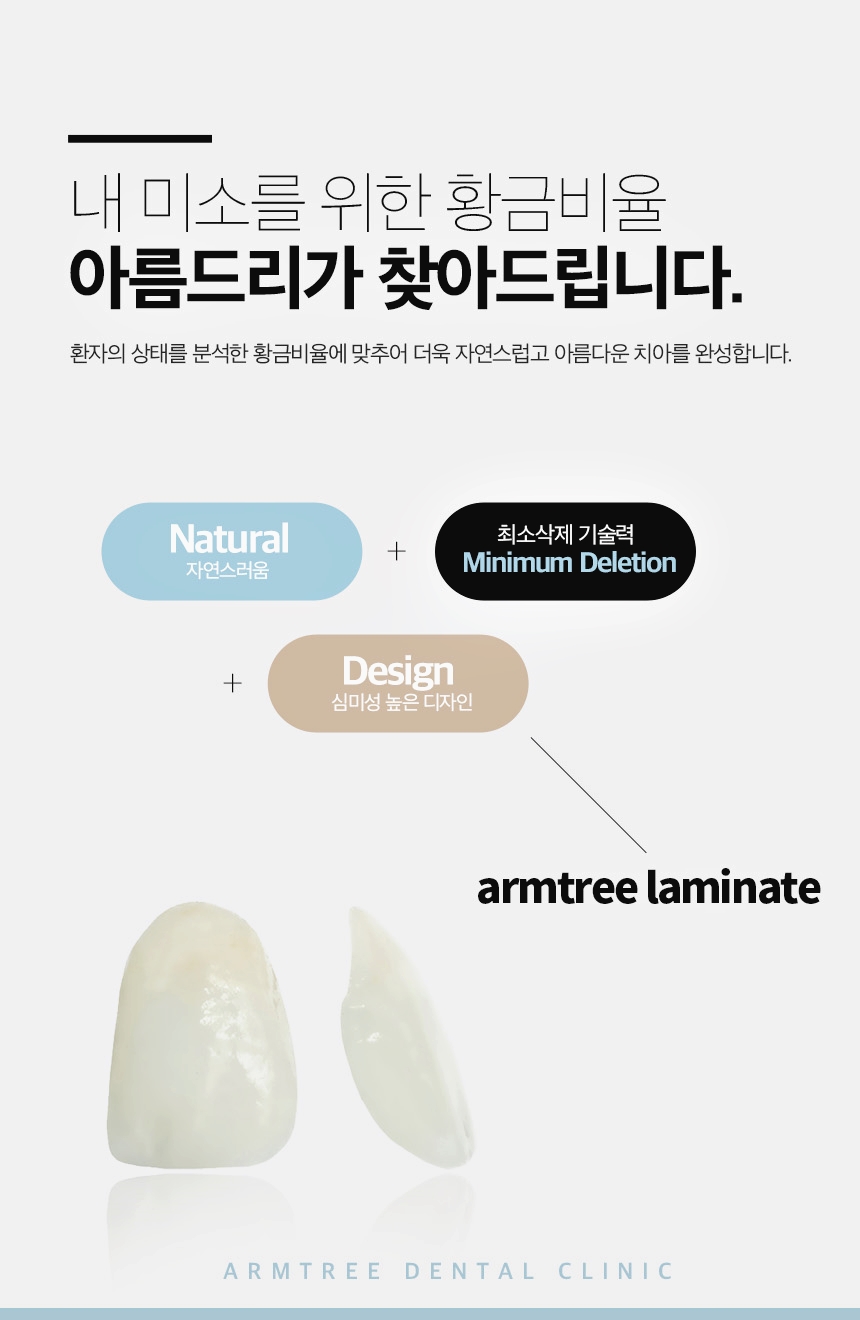 내 미소를 위한 황금비율
아름드리가 찾아드립니다.

환자의 상태를 분석한 황금비율에 맞추어 더욱 자연스럽고 아름다운 치아를 완성합니다.

Natural
자연스러움

+

최소삭제 기술력
Minimum Deletion

+

Design
심미성 높은 디자인

armtree laminate

ARMTREE DENTAL CLINIC